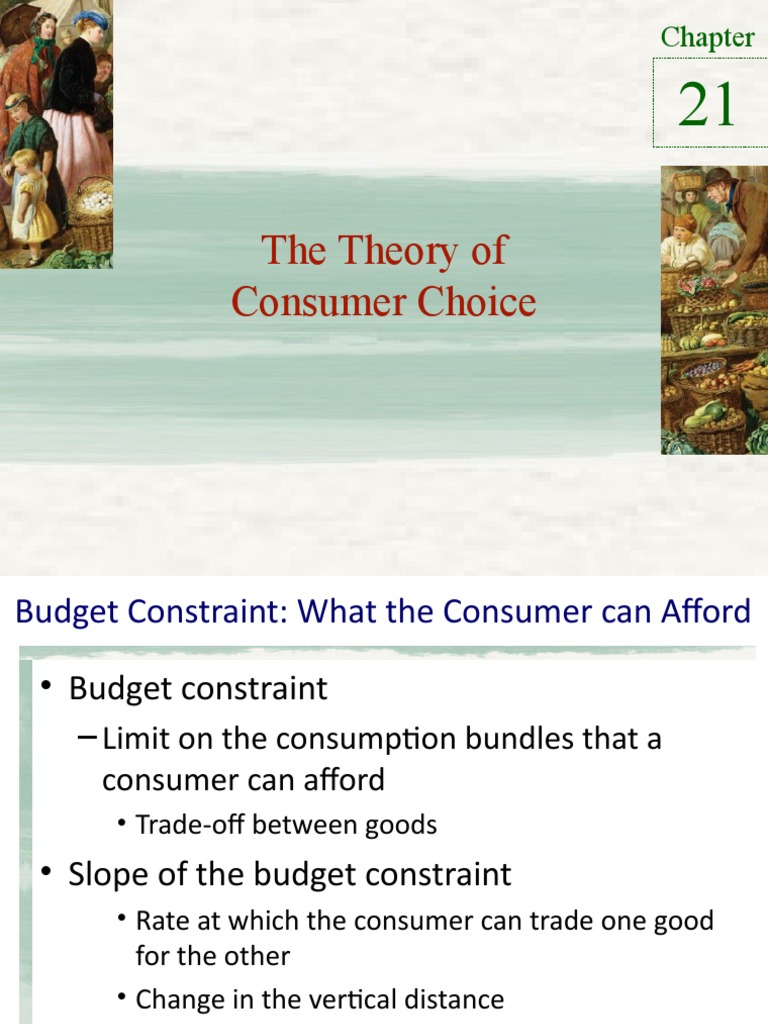 Chapter

21

The Theory of Consumer Choice

Budget Constraint: What the Consumer can Afford

• Budget constraint

– Limit on the consumption bundles that a consumer can afford

• Trade-off between goods

• Slope of the budget constraint

• Rate at which the consumer can trade one good for the other

• Change in the vertical distance